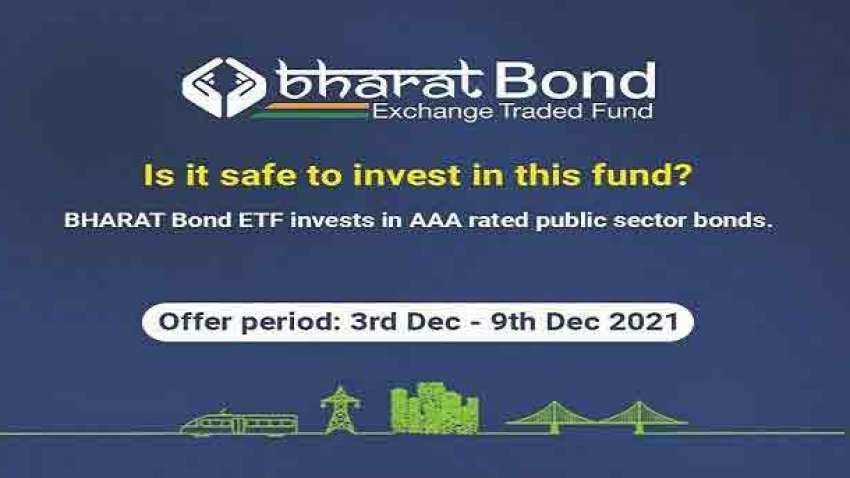 bharat Bond
Exchange Traded Fund

Is it safe to invest in this fund?

BHARAT Bond ETF invests in AAA rated public sector bonds.

Offer period: 3rd Dec - 9th Dec 2021